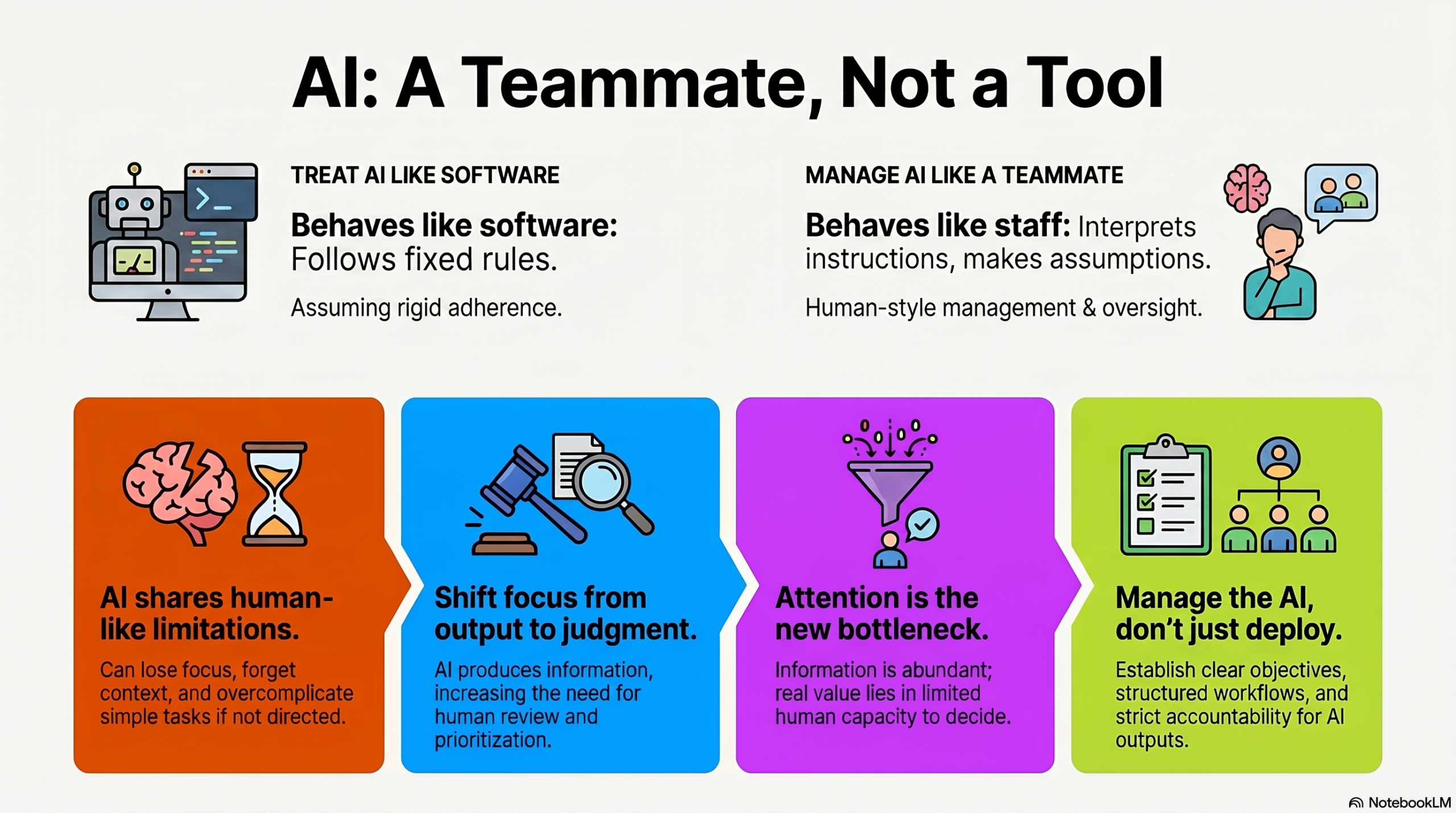 AI: A Teammate, Not a Tool

TREAT AI LIKE SOFTWARE

Behaves like software: Follows fixed rules.

Assuming rigid adherence.

MANAGE AI LIKE A TEAMMATE

Behaves like staff: Interprets instructions, makes assumptions.

Human-style management & oversight.

AI shares human-like limitations.

Can lose focus, forget context, and overcomplicate simple tasks if not directed.

Shift focus from output to judgment.

AI produces information, increasing the need for human review and prioritization.

Attention is the new bottleneck.

Information is abundant; real value lies in limited human capacity to decide.

Manage the AI, don't just deploy.

Establish clear objectives, structured workflows, and strict accountability for AI outputs.

NotebookLM